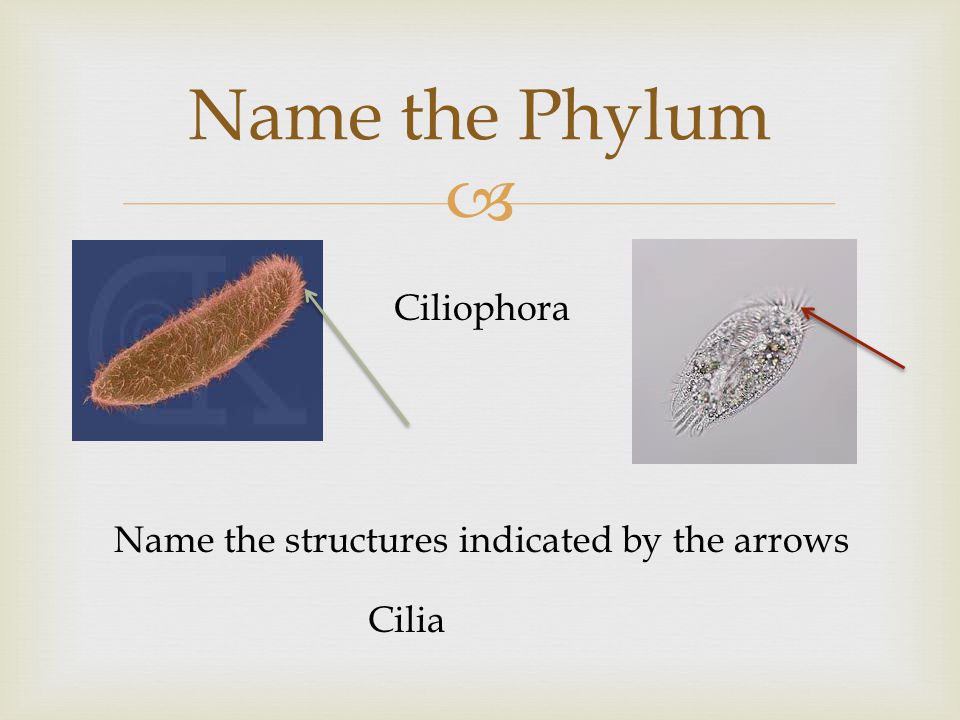 Name the Phylum

Ciliophora

Name the structures indicated by the arrows

Cilia